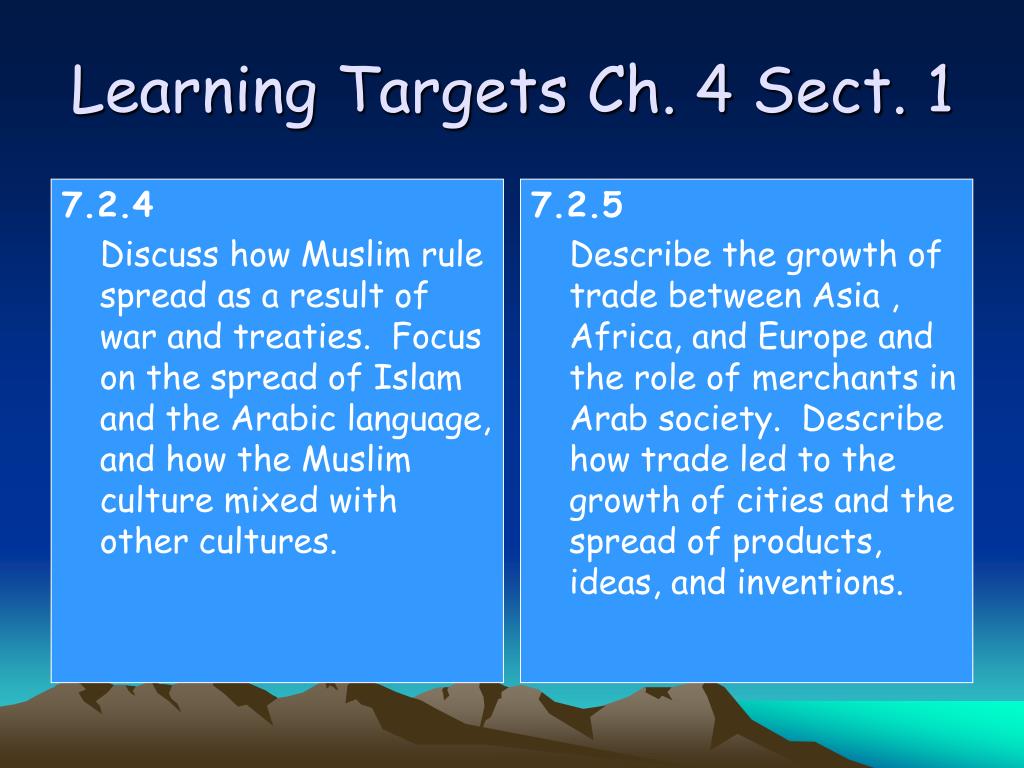 Learning Targets Ch. 4 Sect. 1

7.2.4

Discuss how Muslim rule spread as a result of war and treaties. Focus on the spread of Islam and the Arabic language, and how the Muslim culture mixed with other cultures.

7.2.5

Describe the growth of trade between Asia , Africa, and Europe and the role of merchants in Arab society. Describe how trade led to the growth of cities and the spread of products, ideas, and inventions.